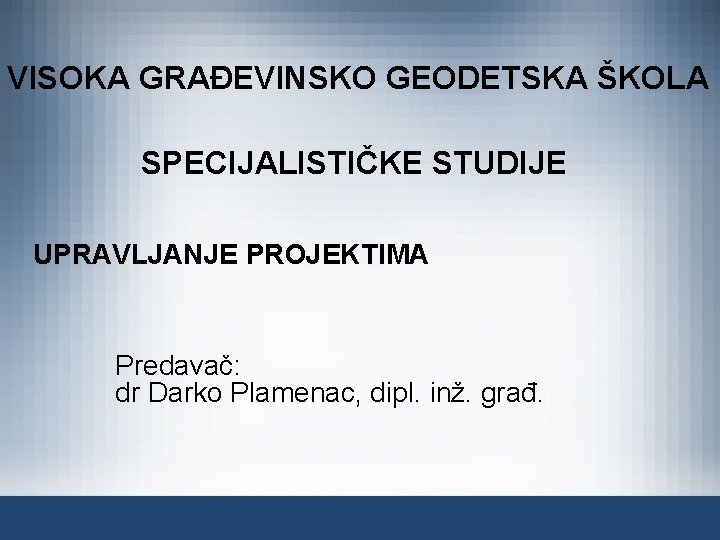 VISOKA GRAĐEVINSKO GEODETSKA ŠKOLA

SPECIJALISTIČKE STUDIJE

UPRAVLJANJE PROJEKTIMA

Predavač:
dr Darko Plamenac, dipl. inž. građ.